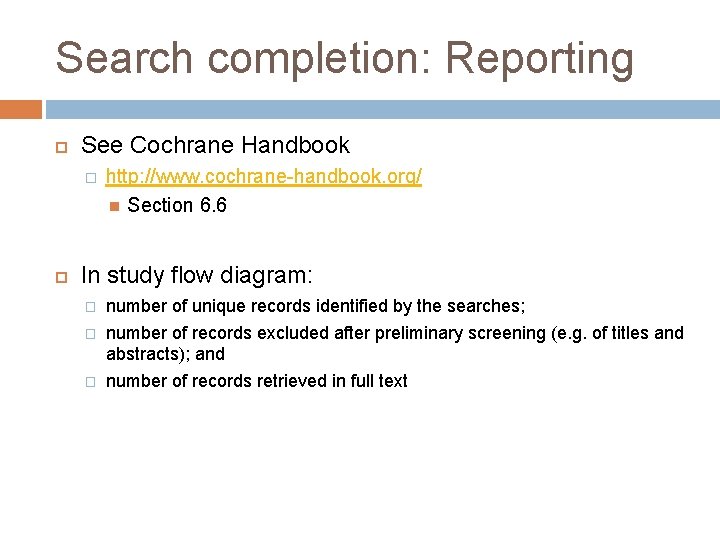 Search completion: Reporting

See Cochrane Handbook

http://www.cochrane-handbook.org/

Section 6.6

In study flow diagram:

number of unique records identified by the searches;

number of records excluded after preliminary screening (e.g. of titles and abstracts); and

number of records retrieved in full text